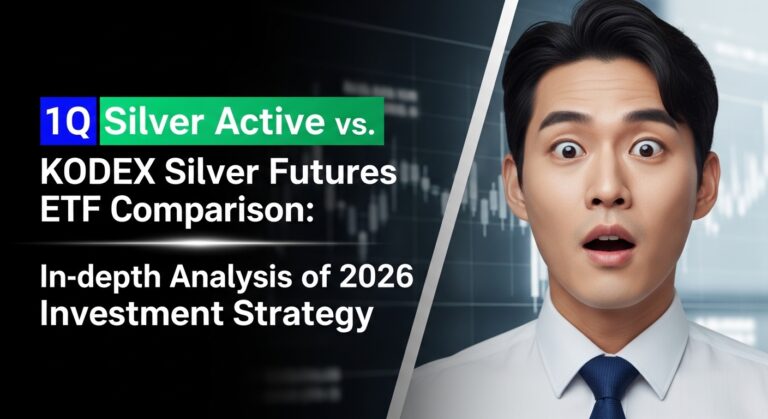 1Q Silver Active vs.
KODEX Silver Futures ETF Comparison:

In-depth Analysis of 2026 Investment Strategy